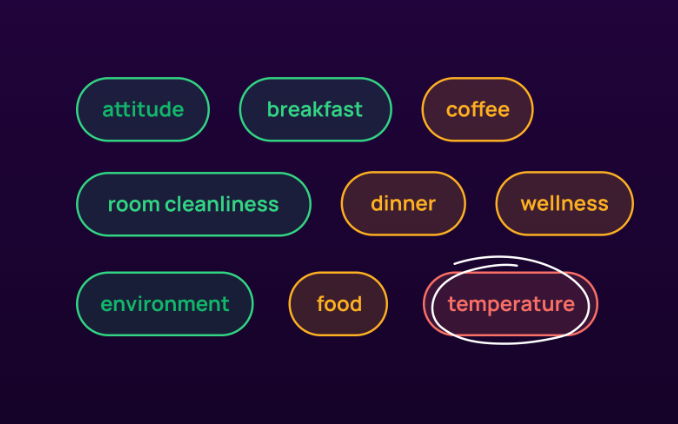 attitude
breakfast
coffee
room cleanliness
dinner
wellness
environment
food
temperature